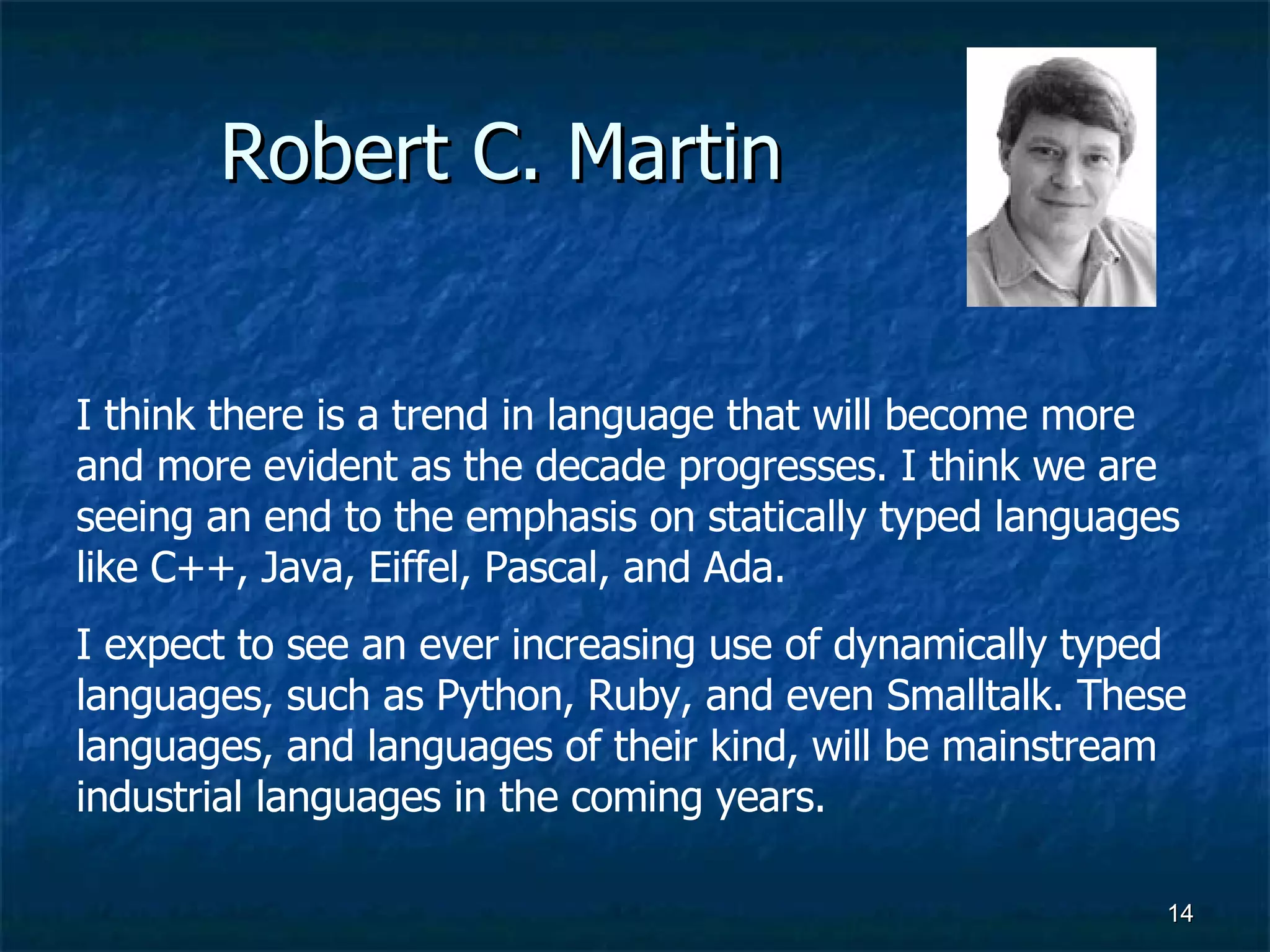 Robert C. Martin

I think there is a trend in language that will become more and more evident as the decade progresses. I think we are seeing an end to the emphasis on statically typed languages like C++, Java, Eiffel, Pascal, and Ada.

I expect to see an ever increasing use of dynamically typed languages, such as Python, Ruby, and even Smalltalk. These languages, and languages of their kind, will be mainstream industrial languages in the coming years.

14